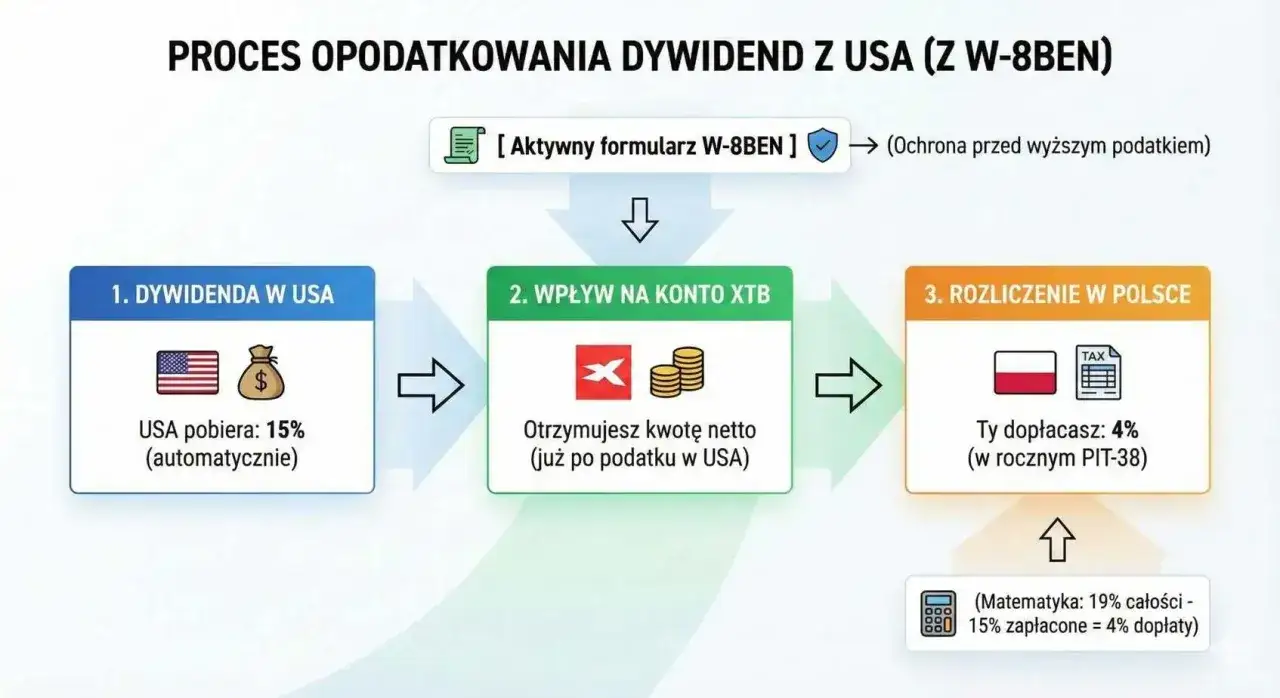 PROCES OPODATKOWANIA DYWIDEND Z USA (Z W-8BEN)

[ Aktywny formularz W-8BEN ] → (Ochrona przed wyższym podatkiem)

1. DYWIDENDA W USA

$

USA pobiera: 15% (automatycznie)

2. WPŁYW NA KONTO XTB

Otrzymujesz kwotę netto (już po podatku w USA)

3. ROZLICZENIE W POLSCE

TAX

Ty dopłacasz: 4% (w rocznym PIT-38)

(Matematyka: 19% całości - 15% zapłacone = 4% dopłaty)